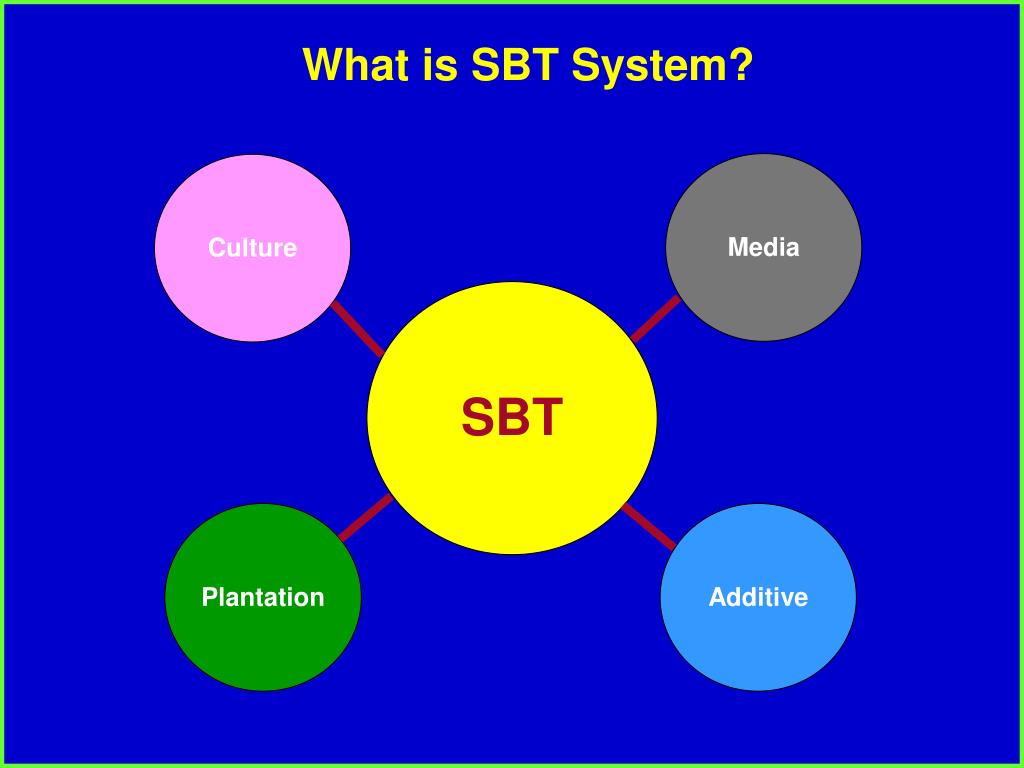 What is SBT System?

Culture

Media

SBT

Plantation

Additive